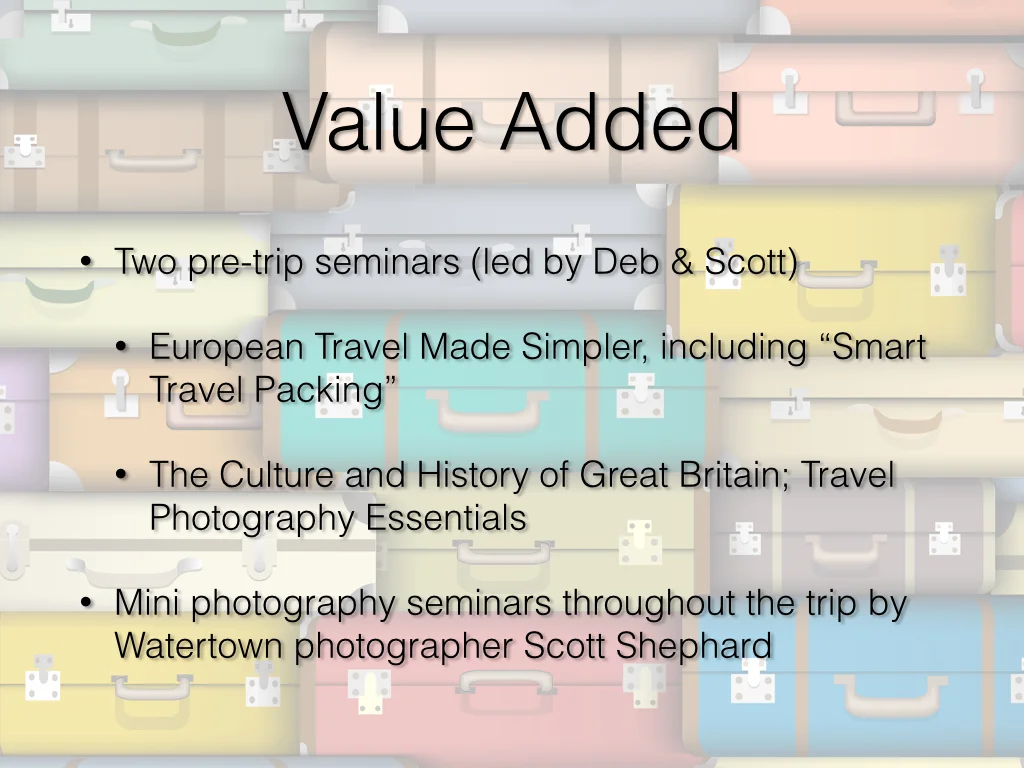 Value Added

• Two pre-trip seminars (led by Deb & Scott)

• European Travel Made Simpler, including “Smart Travel Packing”

• The Culture and History of Great Britain; Travel Photography Essentials

• Mini photography seminars throughout the trip by Watertown photographer Scott Shephard